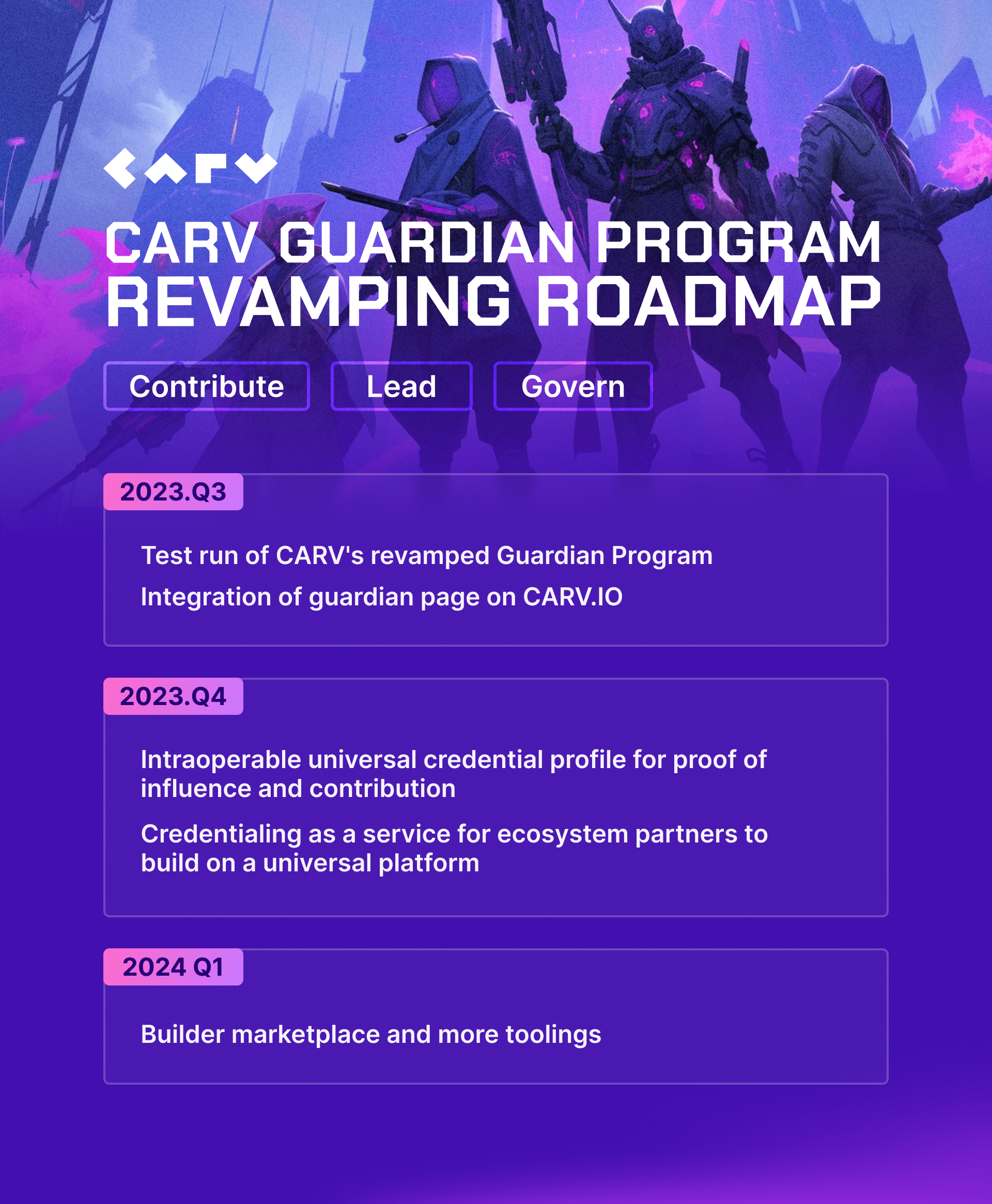 CARV

CARV GUARDIAN PROGRAM REVAMPING ROADMAP

Contribute

Lead

Govern

2023.Q3

Test run of CARV's revamped Guardian Program

Integration of guardian page on CARV.IO

2023.Q4

Intraoperable universal credential profile for proof of influence and contribution

Credentialing as a service for ecosystem partners to build on a universal platform

2024 Q1

Builder marketplace and more toolings